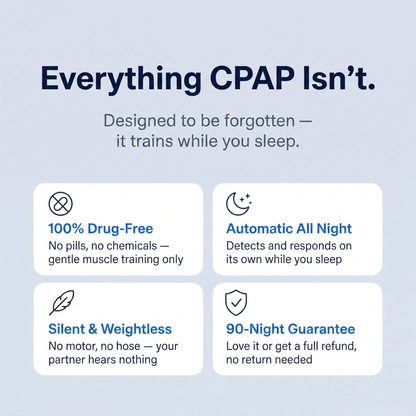 Everything CPAP Isn't.

Designed to be forgotten — it trains while you sleep.

100% Drug-Free
No pills, no chemicals — gentle muscle training only

Automatic All Night
Detects and responds on its own while you sleep

Silent & Weightless
No motor, no hose — your partner hears nothing

90-Night Guarantee
Love it or get a full refund, no return needed